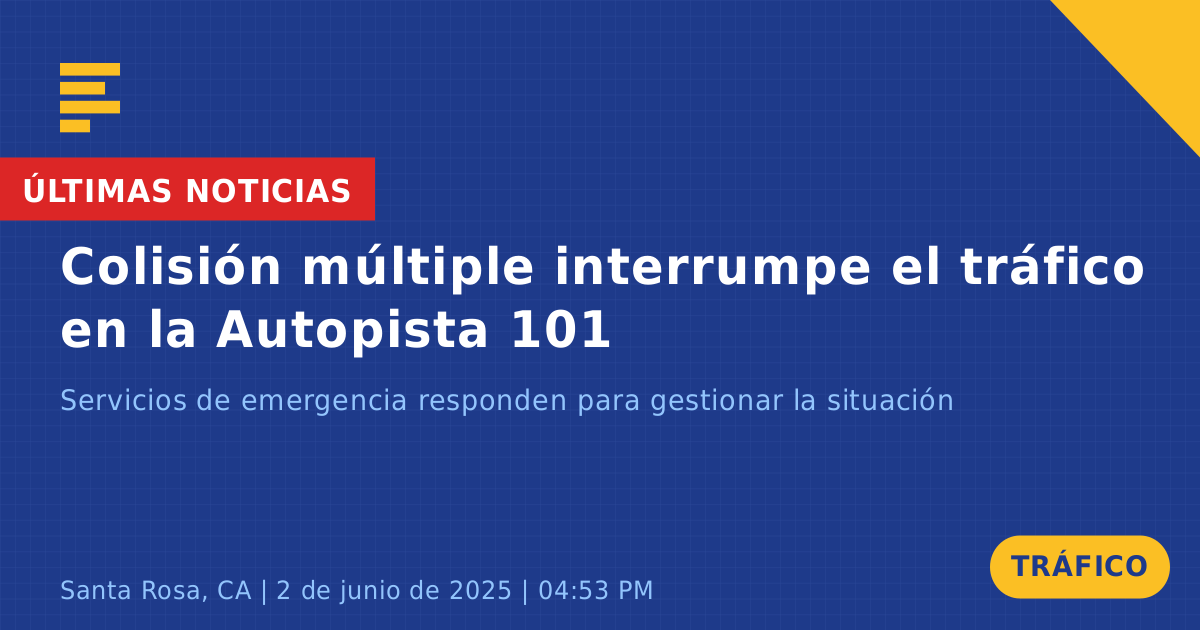 ÚLTIMAS NOTICIAS

Colisión múltiple interrumpe el tráfico en la Autopista 101

Servicios de emergencia responden para gestionar la situación

Santa Rosa, CA | 2 de junio de 2025 | 04:53 PM

TRÁFICO